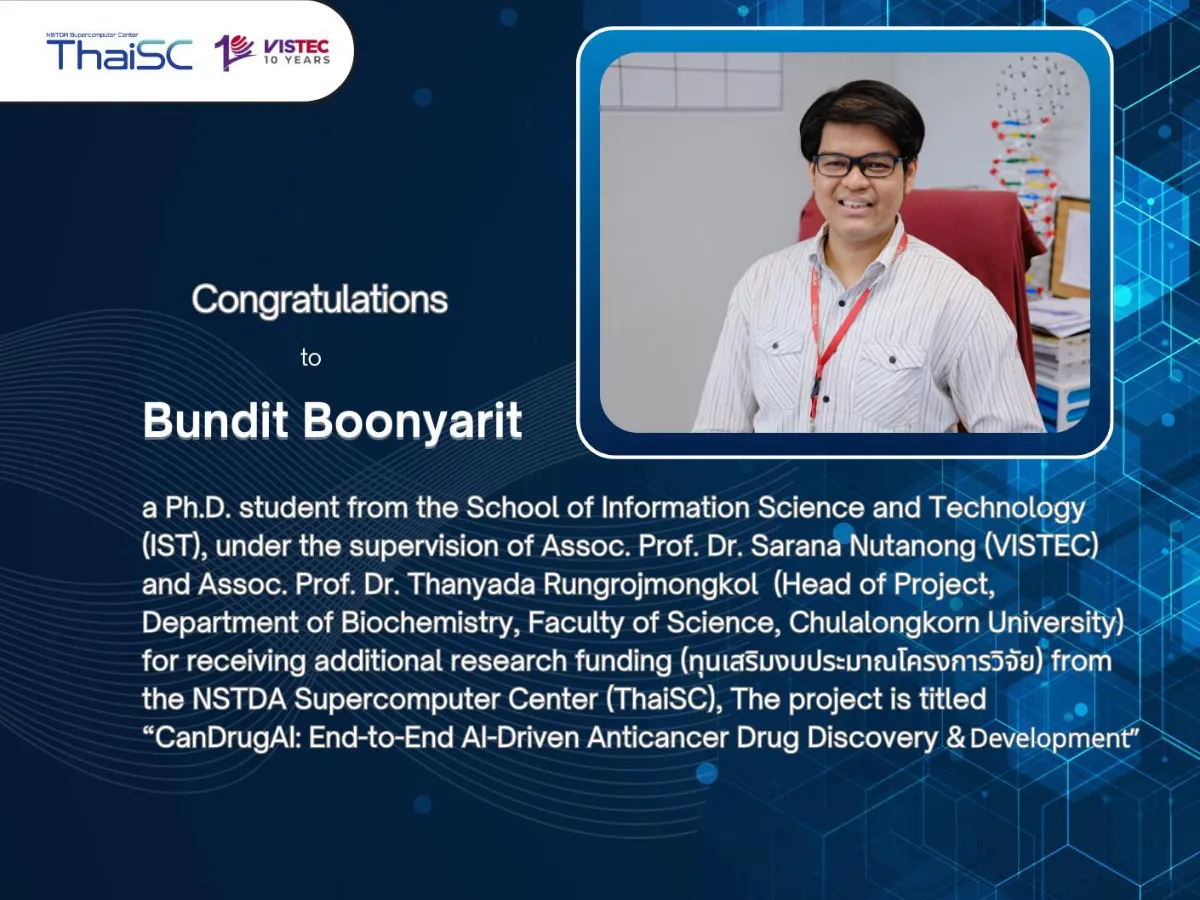 NSTDA Supercomputer Center
ThaiSC

10 VISTEC 10 YEARS

Congratulations

to

Bundit Boonyarit

a Ph.D. student from the School of Information Science and Technology (IST), under the supervision of Assoc. Prof. Dr. Sarana Nutanong (VISTEC) and Assoc. Prof. Dr. Thanyada Rungrojmongkol (Head of Project, Department of Biochemistry, Faculty of Science, Chulalongkorn University) for receiving additional research funding (ทุนเสริมงบประมาณโครงการวิจัย) from the NSTDA Supercomputer Center (ThaiSC), The project is titled "CanDrugAI: End-to-End AI-Driven Anticancer Drug Discovery & Development"